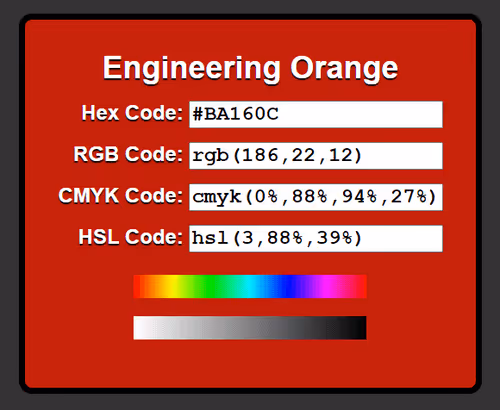 Engineering Orange

Hex Code: #BA160C

RGB Code: rgb(186,22,12)

CMYK Code: cmyk(0%,88%,94%,27%)

HSL Code: hsl(3,88%,39%)